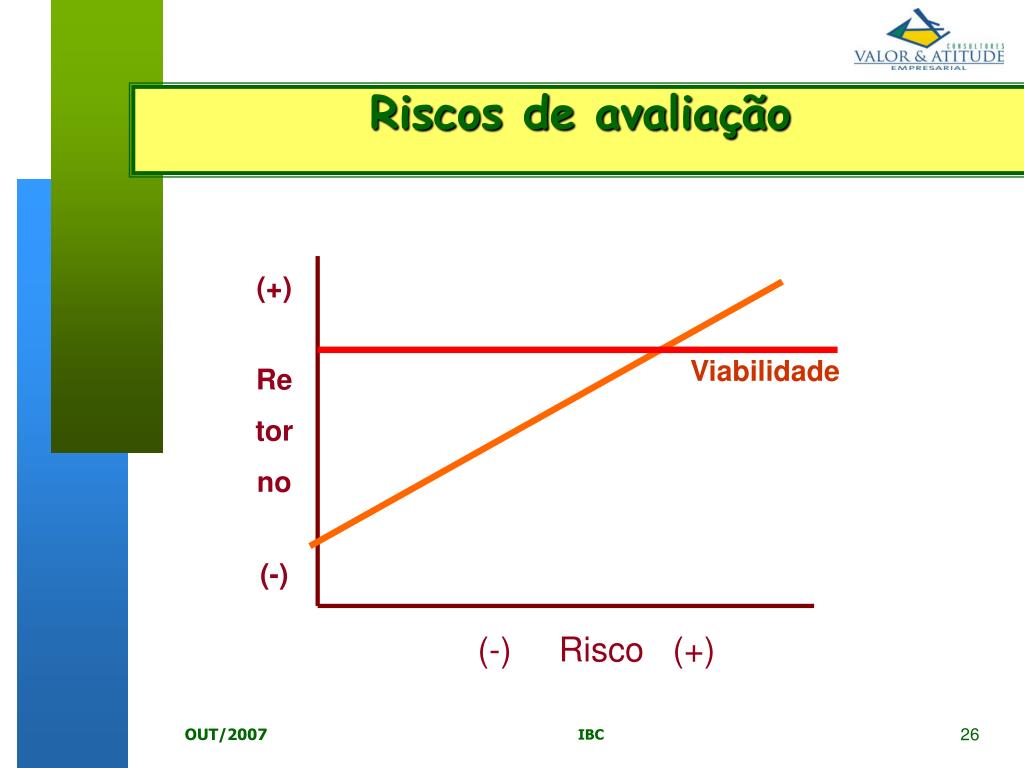 CONSULTORES
VALOR & ATITUDE
EMPRESARIAL

Riscos de avaliação

(+)

Re
tor
no

(-)

Viabilidade

(-) Risco (+)

OUT/2007

IBC

26